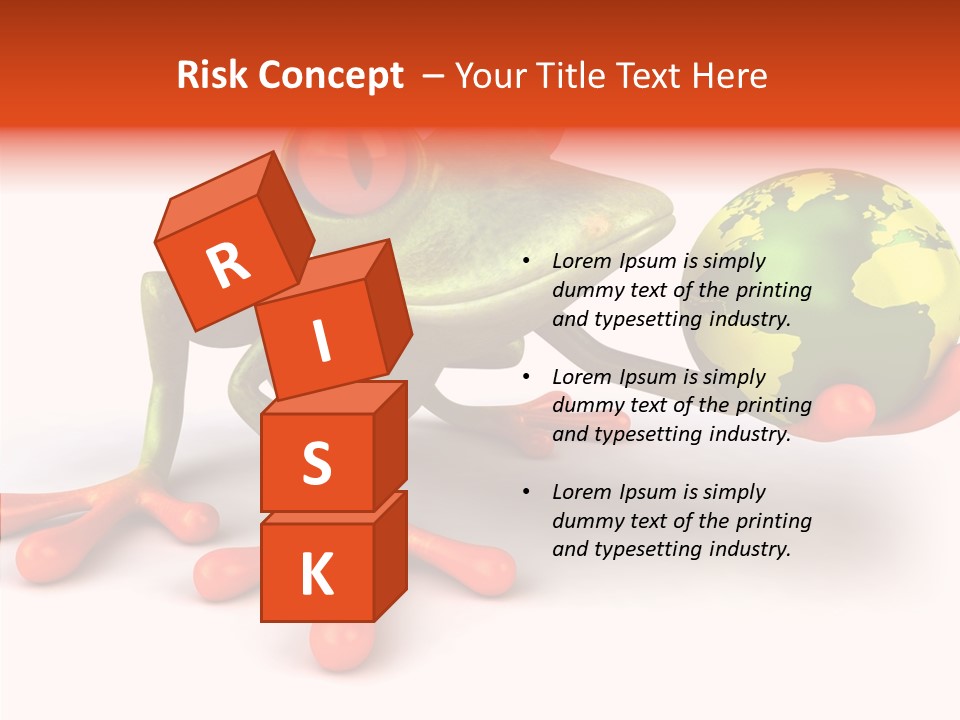 Risk Concept – Your Title Text Here

R
I
S
K

• Lorem Ipsum is simply dummy text of the printing and typesetting industry.

• Lorem Ipsum is simply dummy text of the printing and typesetting industry.

• Lorem Ipsum is simply dummy text of the printing and typesetting industry.